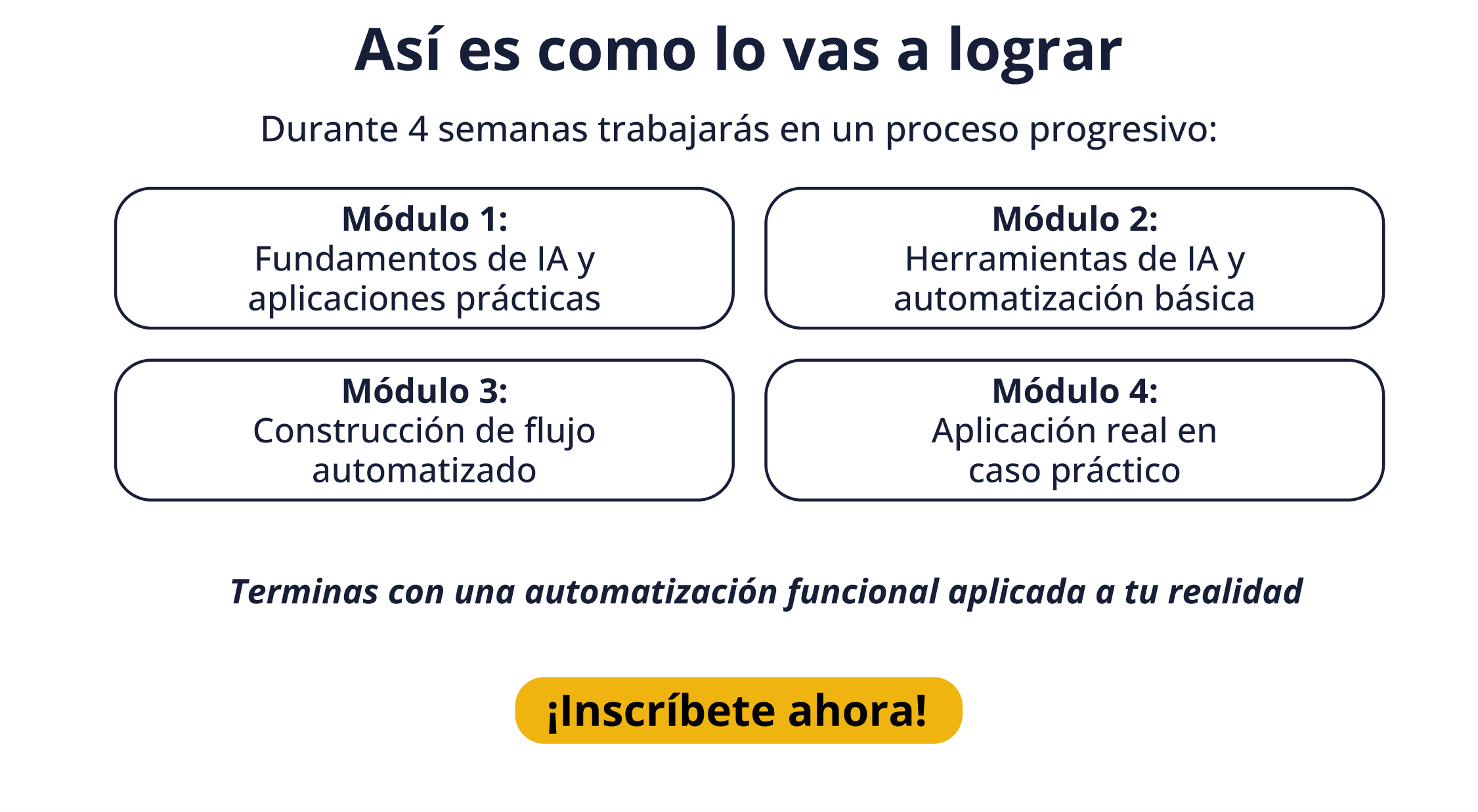 Así es como lo vas a lograr

Durante 4 semanas trabajarás en un proceso progresivo:

Módulo 1:
Fundamentos de IA y aplicaciones prácticas

Módulo 2:
Herramientas de IA y automatización básica

Módulo 3:
Construcción de flujo automatizado

Módulo 4:
Aplicación real en caso práctico

Terminas con una automatización funcional aplicada a tu realidad

¡Inscríbete ahora!